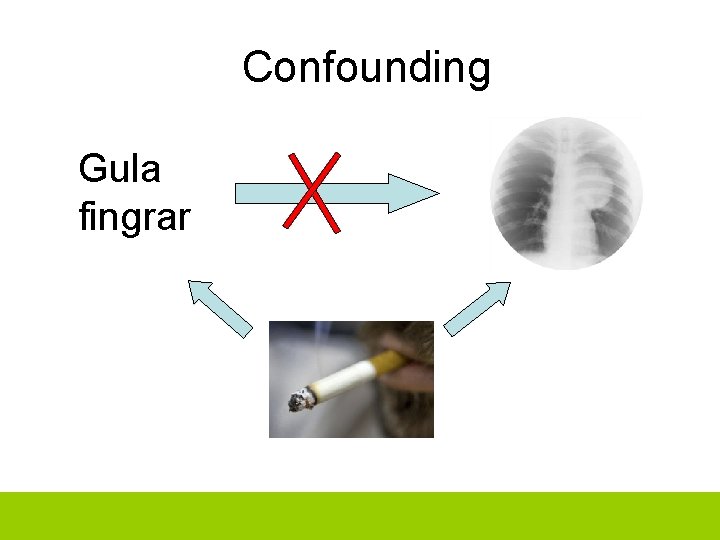 Confounding

Gula fingrar